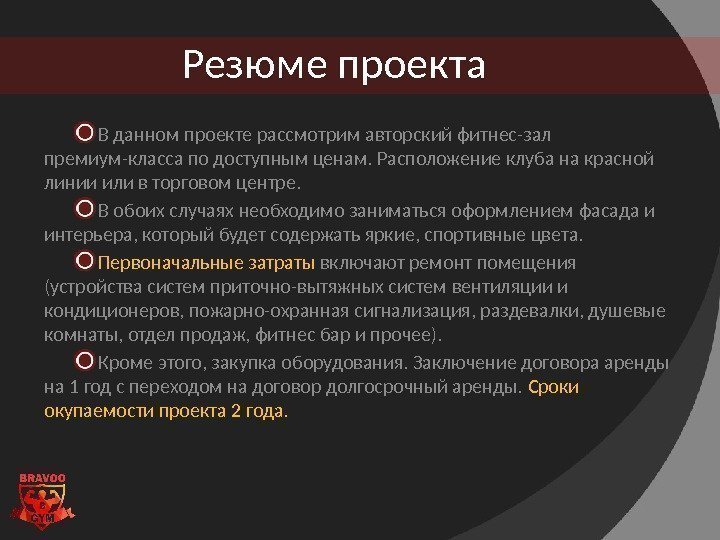 Резюме проекта

В данном проекте рассмотрим авторский фитнес-зал премиум-класса по доступным ценам. Расположение клуба на красной линии или в торговом центре.

В обоих случаях необходимо заниматься оформлением фасада и интерьера, который будет содержать яркие, спортивные цвета.

Первоначальные затраты включают ремонт помещения (устройства систем приточно-вытяжных систем вентиляции и кондиционеров, пожарно-охранная сигнализация, раздевалки, душевые комнаты, отдел продаж, фитнес бар и прочее).

Кроме этого, закупка оборудования. Заключение договора аренды на 1 год с переходом на договор долгосрочный аренды. Сроки окупаемости проекта 2 года.

BRAVOO
GYM